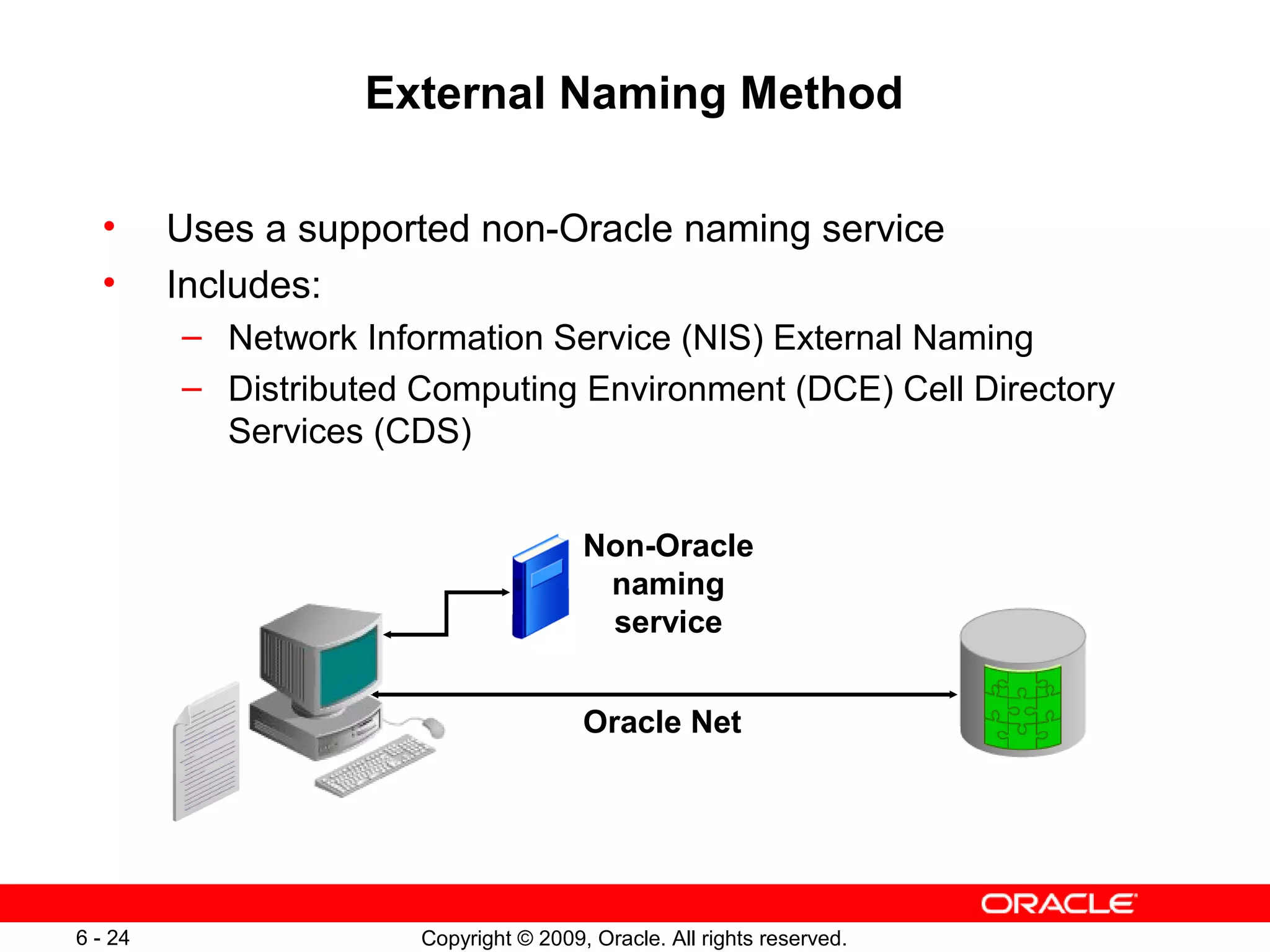 External Naming Method

• Uses a supported non-Oracle naming service
• Includes:
– Network Information Service (NIS) External Naming
– Distributed Computing Environment (DCE) Cell Directory Services (CDS)

Non-Oracle naming service

Oracle Net

ORACLE

6 - 24

Copyright © 2009, Oracle. All rights reserved.